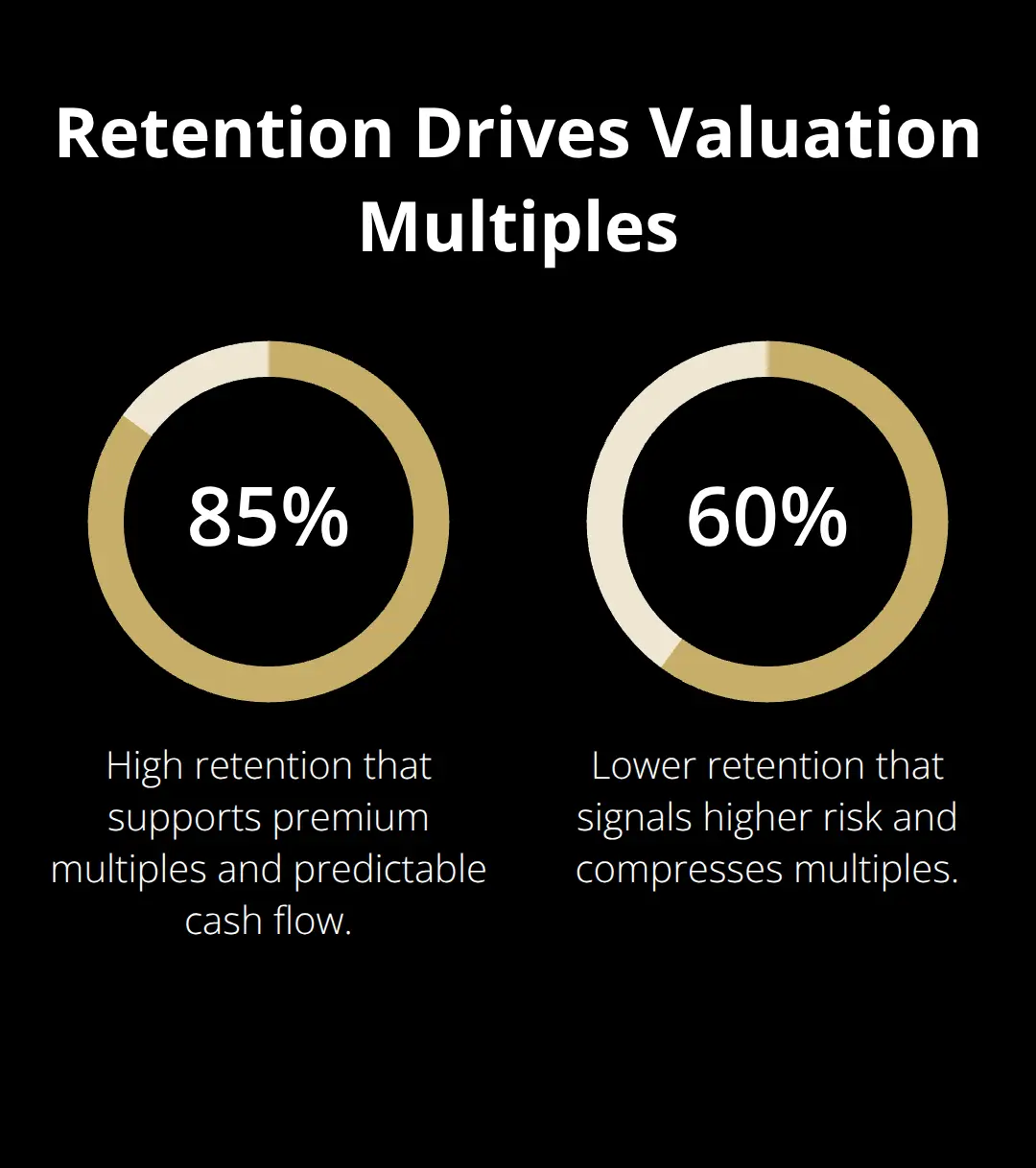 Retention Drives Valuation Multiples

85%

High retention that supports premium multiples and predictable cash flow.

60%

Lower retention that signals higher risk and compresses multiples.